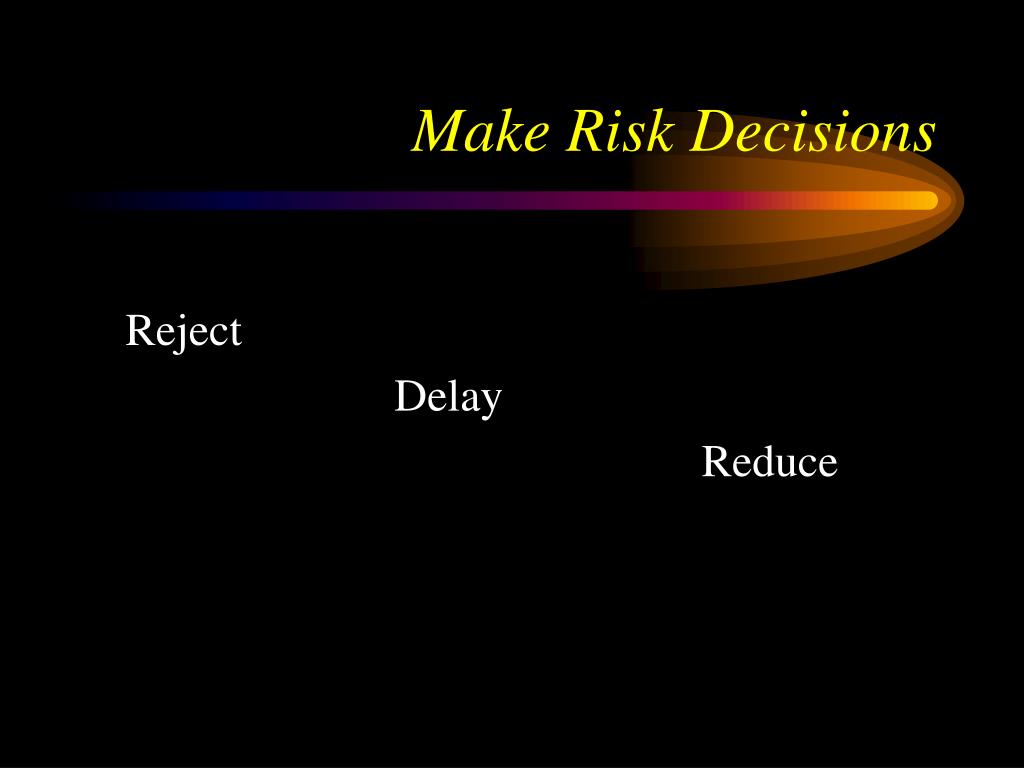 Make Risk Decisions

Reject

Delay

Reduce